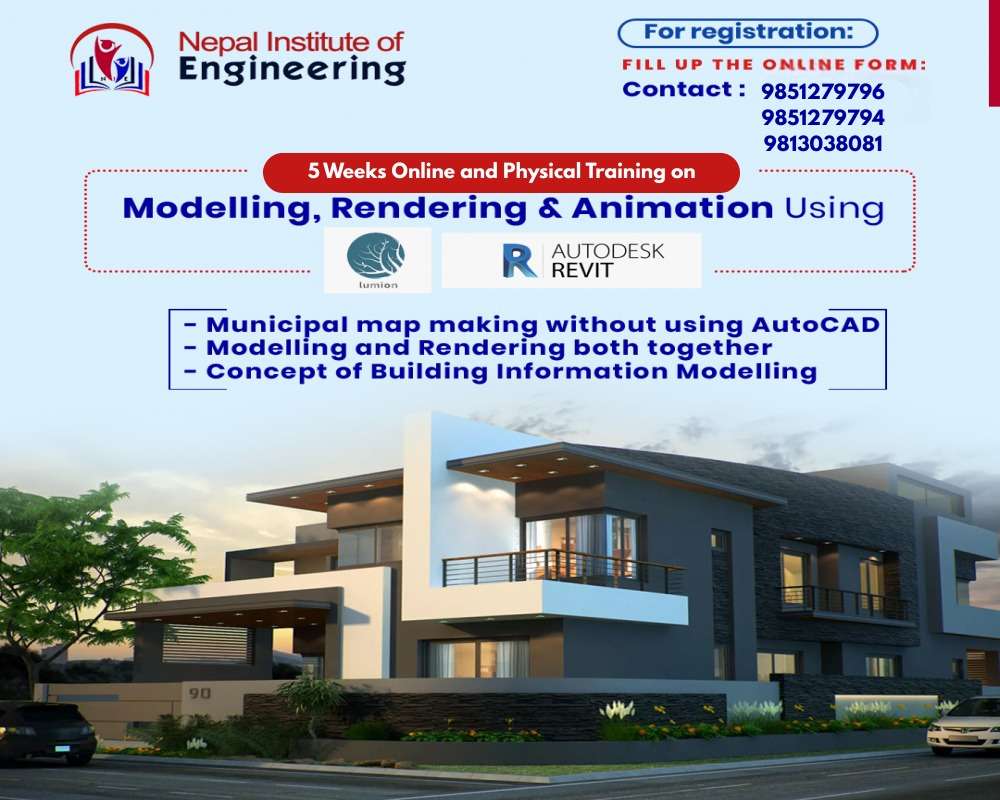 Nepal Institute of Engineering

For registration:
FILL UP THE ONLINE FORM:
Contact : 9851279796
9851279794
9813038081

5 Weeks Online and Physical Training on
Modelling, Rendering & Animation Using

lumion

AUTODESK REVIT

- Municipal map making without using AutoCAD
- Modelling and Rendering both together
- Concept of Building Information Modelling

90